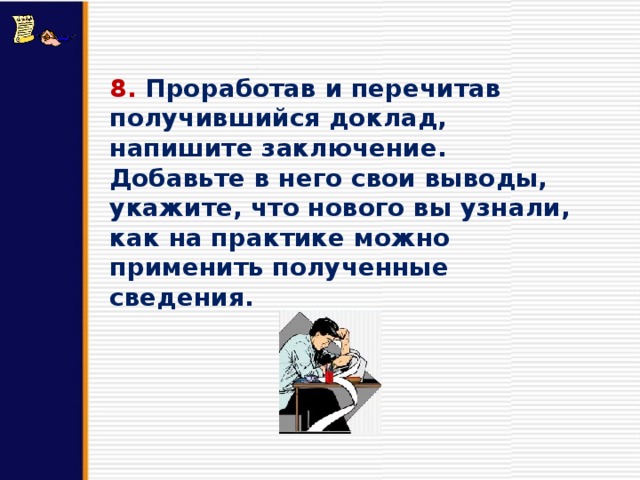 8. Проработав и перечитав получившийся доклад, напишите заключение. Добавьте в него свои выводы, укажите, что нового вы узнали, как на практике можно применить полученные сведения.